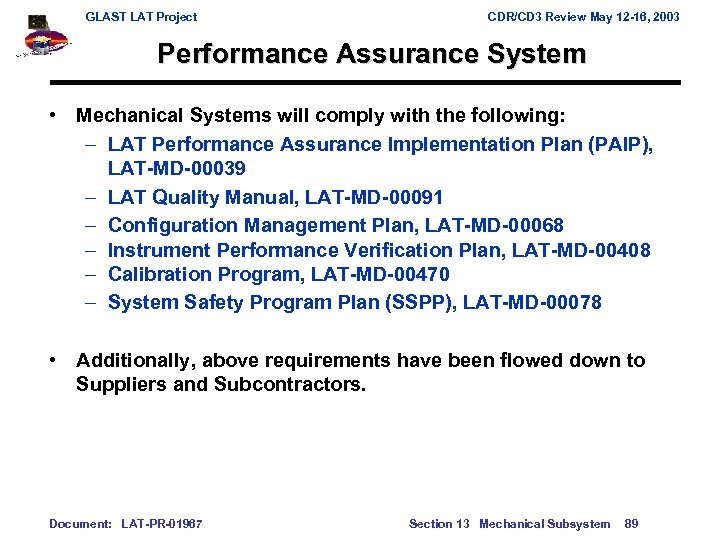 GLAST LAT Project

CDR/CD3 Review May 12-16, 2003

Performance Assurance System

• Mechanical Systems will comply with the following:
– LAT Performance Assurance Implementation Plan (PAIP), LAT-MD-00039
– LAT Quality Manual, LAT-MD-00091
– Configuration Management Plan, LAT-MD-00068
– Instrument Performance Verification Plan, LAT-MD-00408
– Calibration Program, LAT-MD-00470
– System Safety Program Plan (SSPP), LAT-MD-00078

• Additionally, above requirements have been flowed down to Suppliers and Subcontractors.

Document: LAT-PR-01967

Section 13 Mechanical Subsystem 89